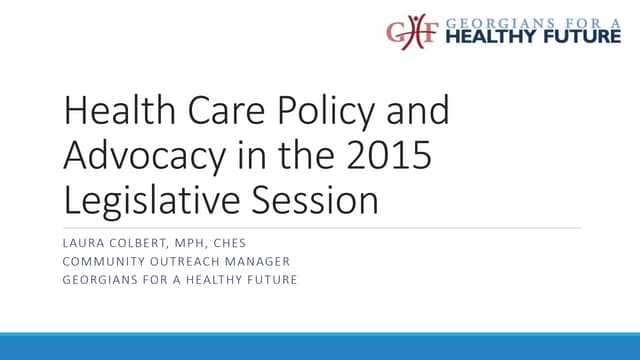 GHF GEORGIANS FOR A HEALTHY FUTURE

Health Care Policy and Advocacy in the 2015 Legislative Session

LAURA COLBERT, MPH, CHES
COMMUNITY OUTREACH MANAGER
GEORGIANS FOR A HEALTHY FUTURE